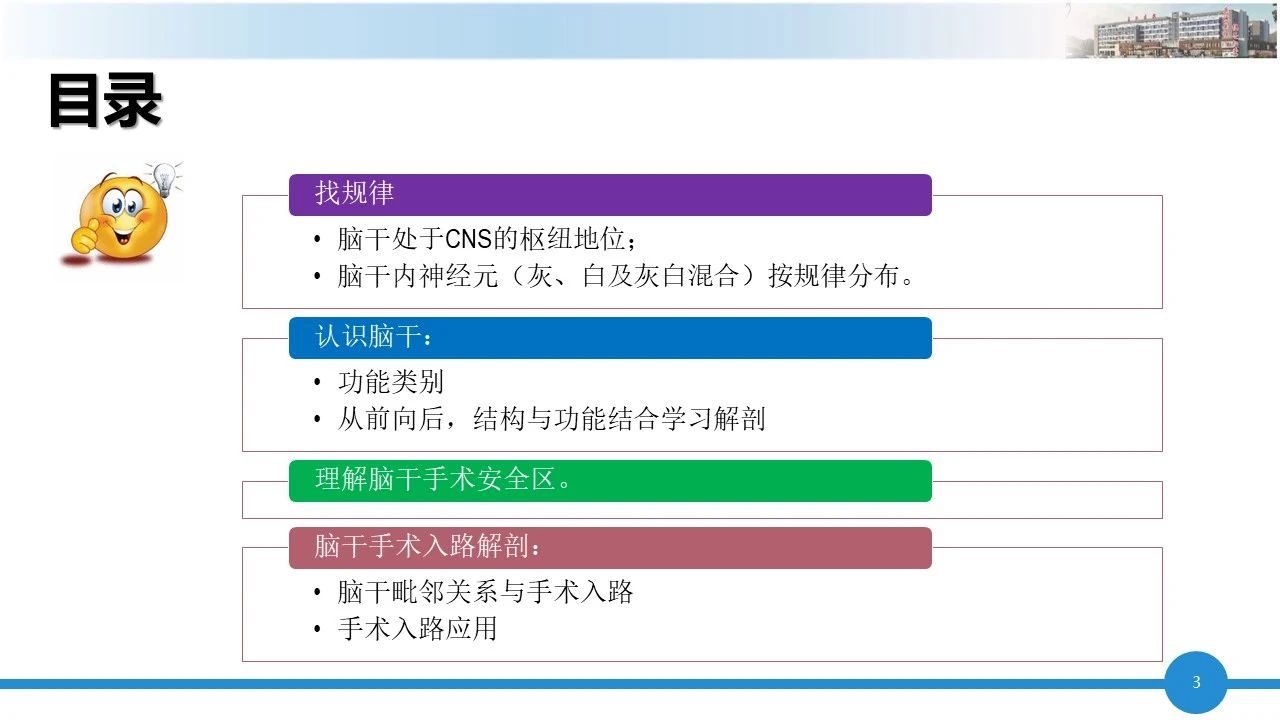 目录

找规律

• 脑干处于CNS的枢纽地位；
• 脑干内神经元（灰、白及灰白混合）按规律分布。

认识脑干：

• 功能类别
• 从前向后，结构与功能结合学习解剖

理解脑干手术安全区。

脑干手术入路解剖：

• 脑干毗邻关系与手术入路
• 手术入路应用

3